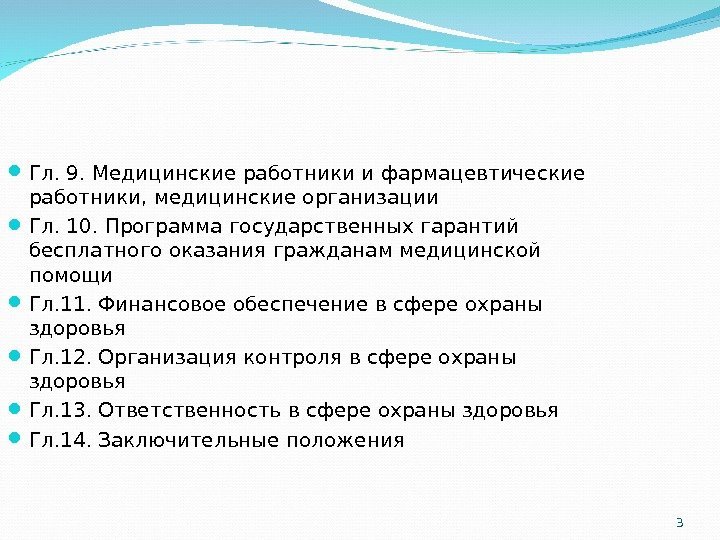 Гл. 9. Медицинские работники и фармацевтические работники, медицинские организации

Гл. 10. Программа государственных гарантий бесплатного оказания гражданам медицинской помощи

Гл.11. Финансовое обеспечение в сфере охраны здоровья

Гл.12. Организация контроля в сфере охраны здоровья

Гл.13. Ответственность в сфере охраны здоровья

Гл.14. Заключительные положения

3